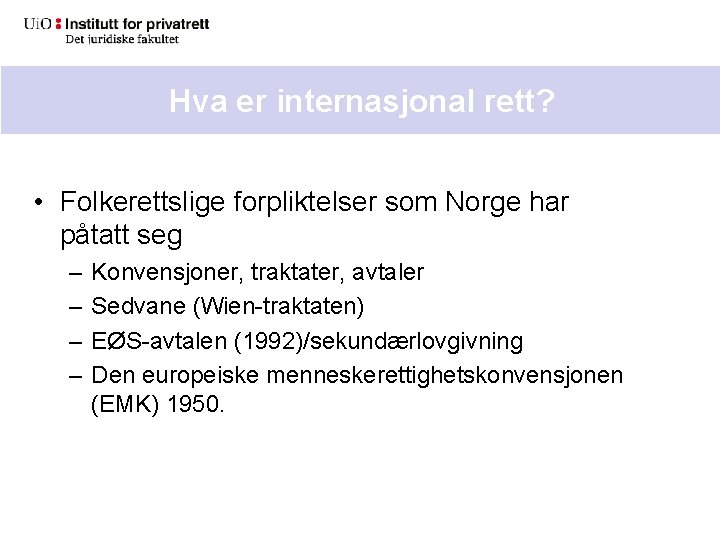 UiO : Institutt for privatrett
Det juridiske fakultet

Hva er internasjonal rett?

• Folkerettslige forpliktelser som Norge har påtatt seg
– Konvensjoner, traktater, avtaler
– Sedvane (Wien-traktaten)
– EØS-avtalen (1992)/sekundærlovgivning
– Den europeiske menneskerettighetskonvensjonen (EMK) 1950.